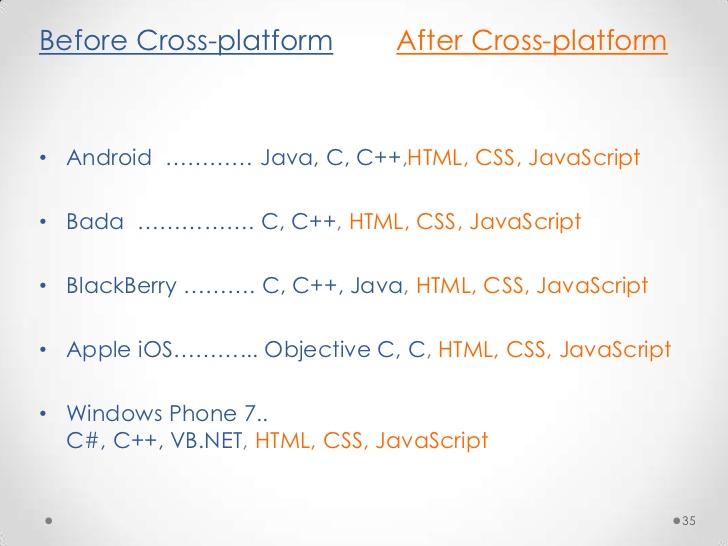 Before Cross-platform After Cross-platform

• Android ………… Java, C, C++,HTML, CSS, JavaScript

• Bada ……………. C, C++, HTML, CSS, JavaScript

• BlackBerry ………. C, C++, Java, HTML, CSS, JavaScript

• Apple iOS……….. Objective C, C, HTML, CSS, JavaScript

• Windows Phone 7..
C#, C++, VB.NET, HTML, CSS, JavaScript

35